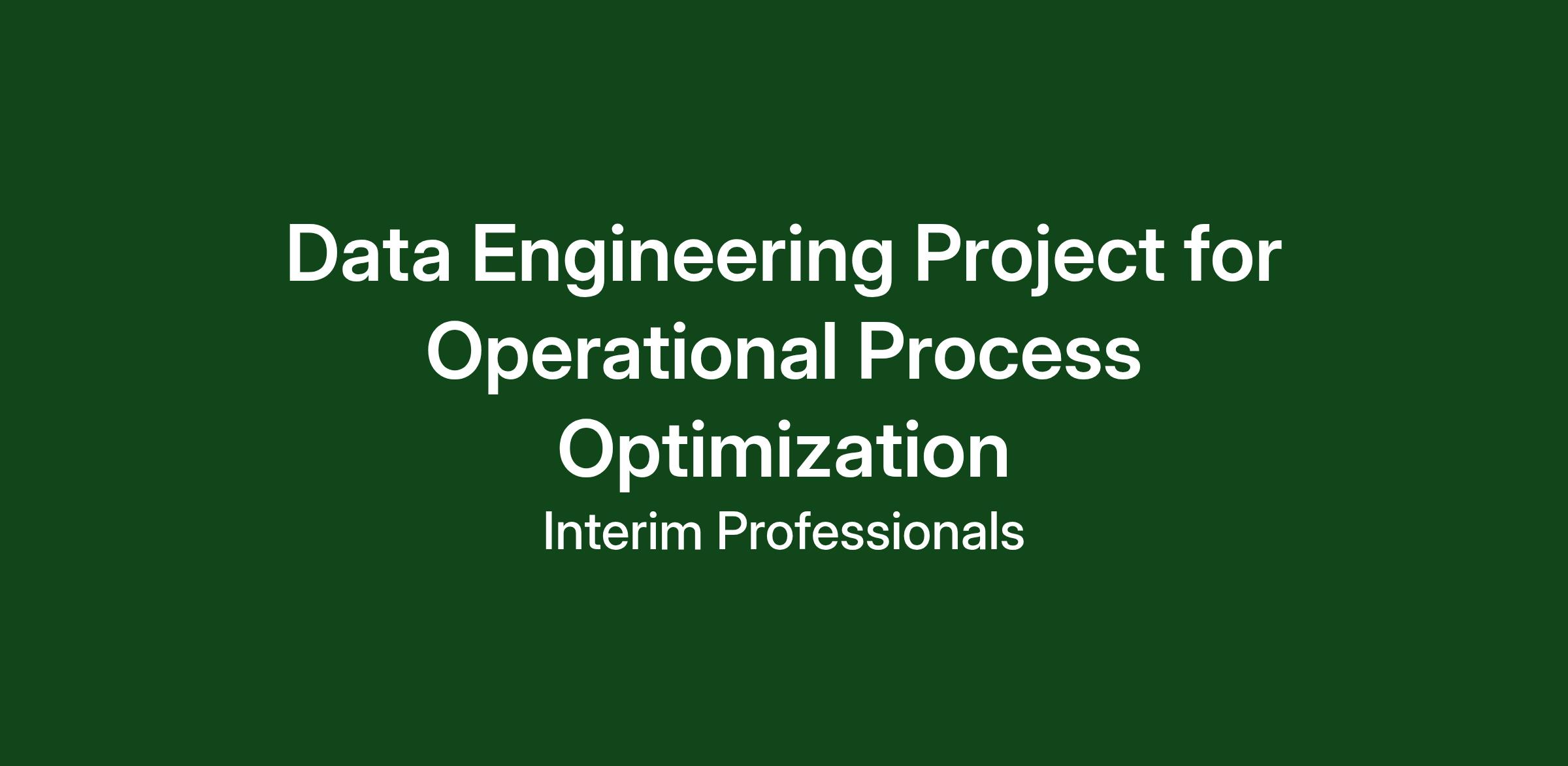 Data Engineering Project for Operational Process Optimization

Interim Professionals